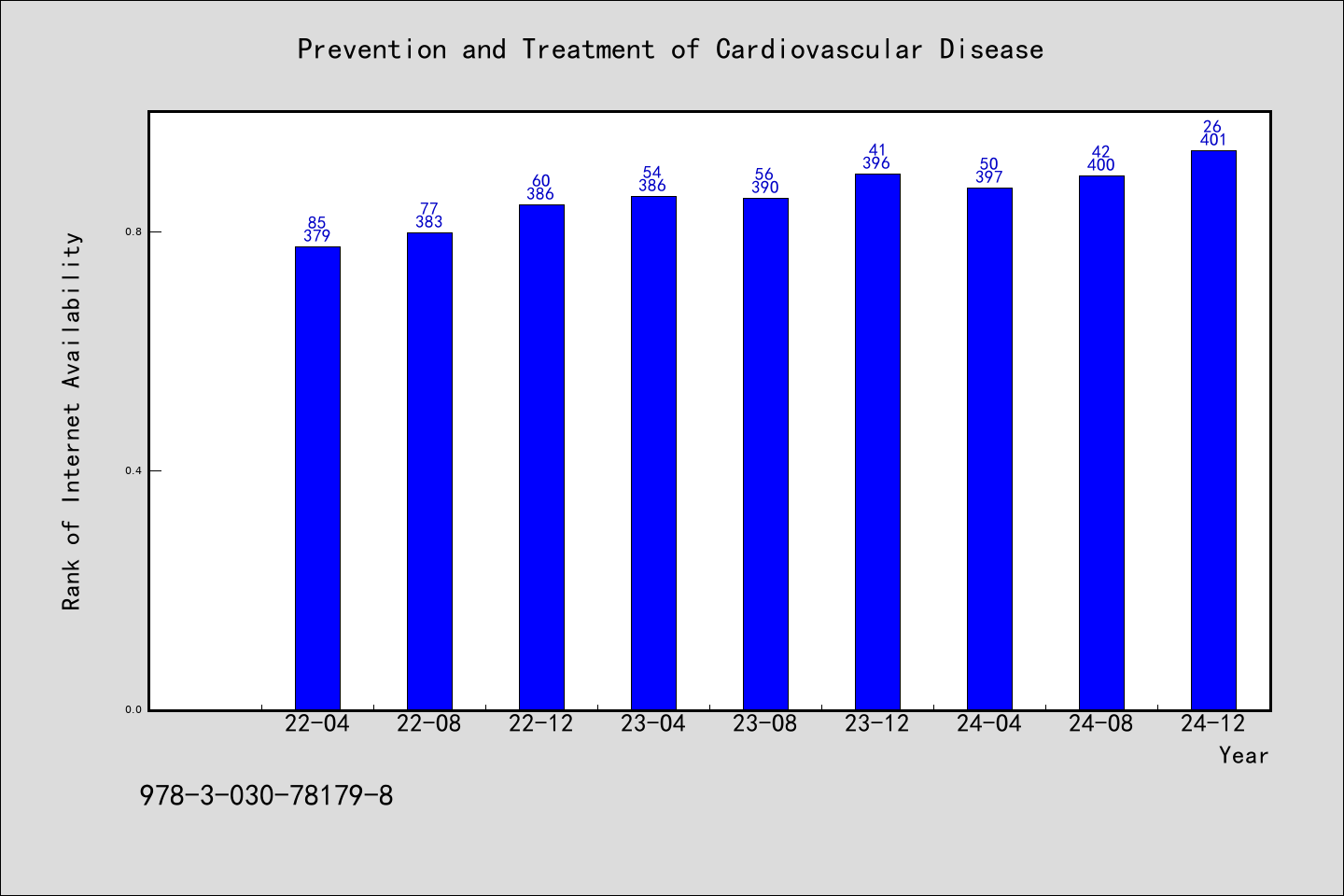 Prevention and Treatment of Cardiovascular Disease

Rank of Internet Availability

0.8
0.4
0.0

85
379

77
383

60
386

54
386

56
390

41
396

50
397

42
400

26
401

22-04
22-08
22-12
23-04
23-08
23-12
24-04
24-08
24-12

Year

978-3-030-78179-8